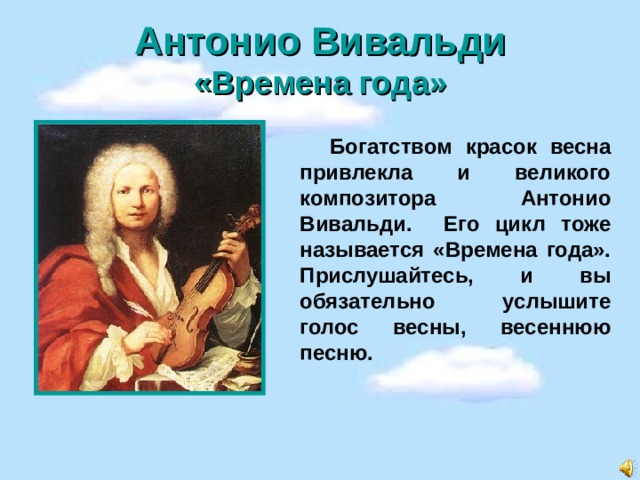 Антонио Вивальди
«Времена года»

Богатством красок весна привлекла и великого композитора Антонио Вивальди. Его цикл тоже называется «Времена года». Прислушайтесь, и вы обязательно услышите голос весны, весеннюю песню.